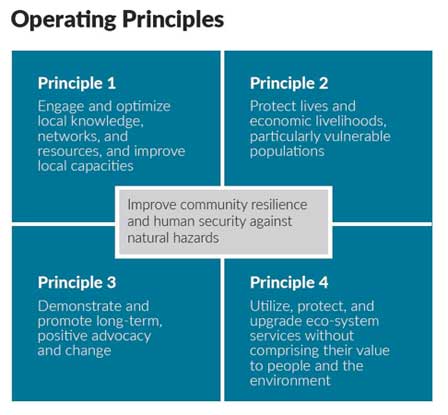 Operating Principles

Principle 1

Engage and optimize local knowledge, networks, and resources, and improve local capacities

Principle 2

Protect lives and economic livelihoods, particularly vulnerable populations

Improve community resilience and human security against natural hazards

Principle 3

Demonstrate and promote long-term, positive advocacy and change

Principle 4

Utilize, protect, and upgrade eco-system services without comprising their value to people and the environment